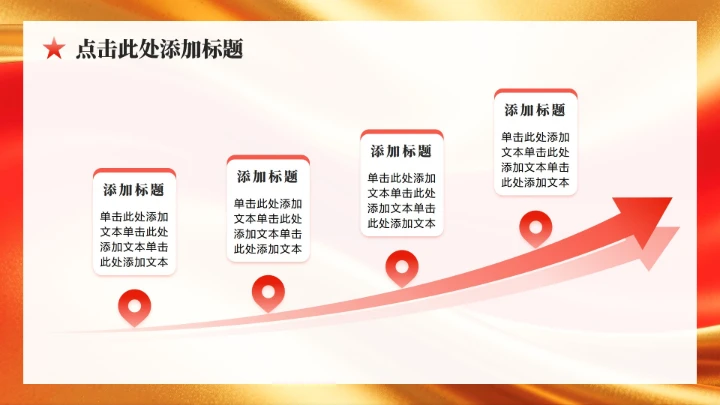 点击此处添加标题

添加标题

单击此处添加文本单击此处添加文本单击此处添加文本

添加标题

单击此处添加文本单击此处添加文本单击此处添加文本

添加标题

单击此处添加文本单击此处添加文本单击此处添加文本

添加标题

单击此处添加文本单击此处添加文本单击此处添加文本